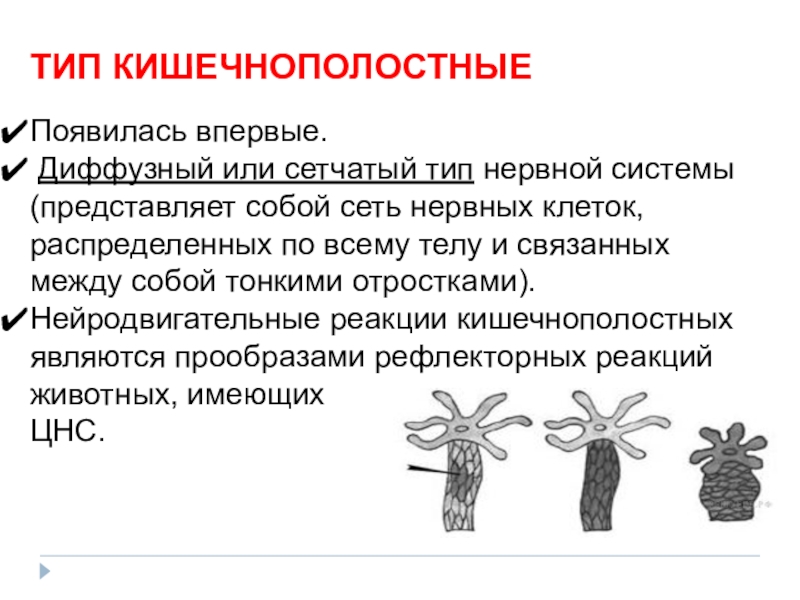 ТИП КИШЕЧНОПОЛОСТНЫЕ

✔Появилась впервые.
✔ Диффузный или сетчатый тип нервной системы (представляет собой сеть нервных клеток, распределенных по всему телу и связанных между собой тонкими отростками).
✔Нейродвигательные реакции кишечнополостных являются прообразами рефлекторных реакций животных, имеющих ЦНС.